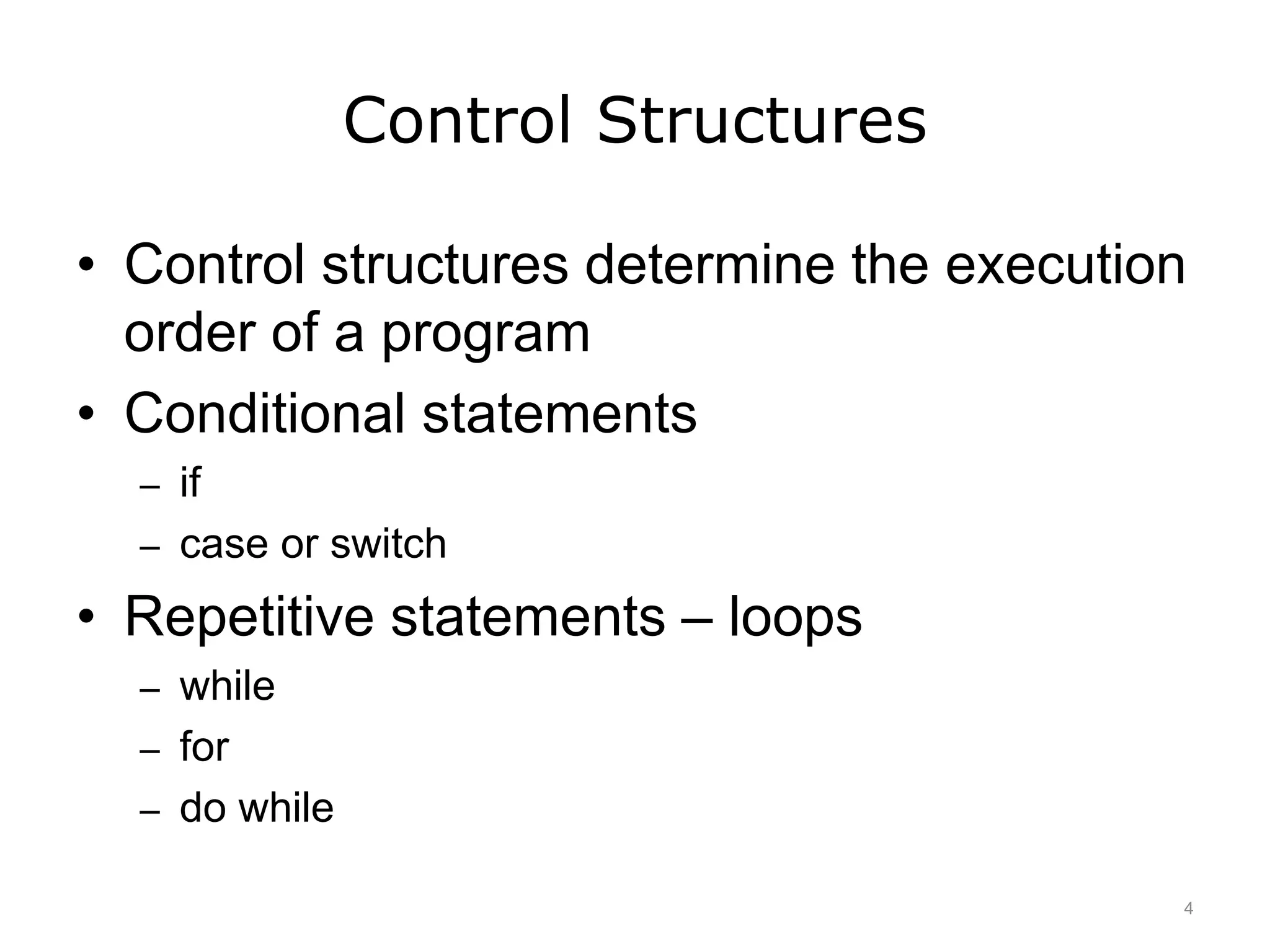 Control Structures

• Control structures determine the execution order of a program
• Conditional statements
  – if
  – case or switch
• Repetitive statements – loops
  – while
  – for
  – do while

4